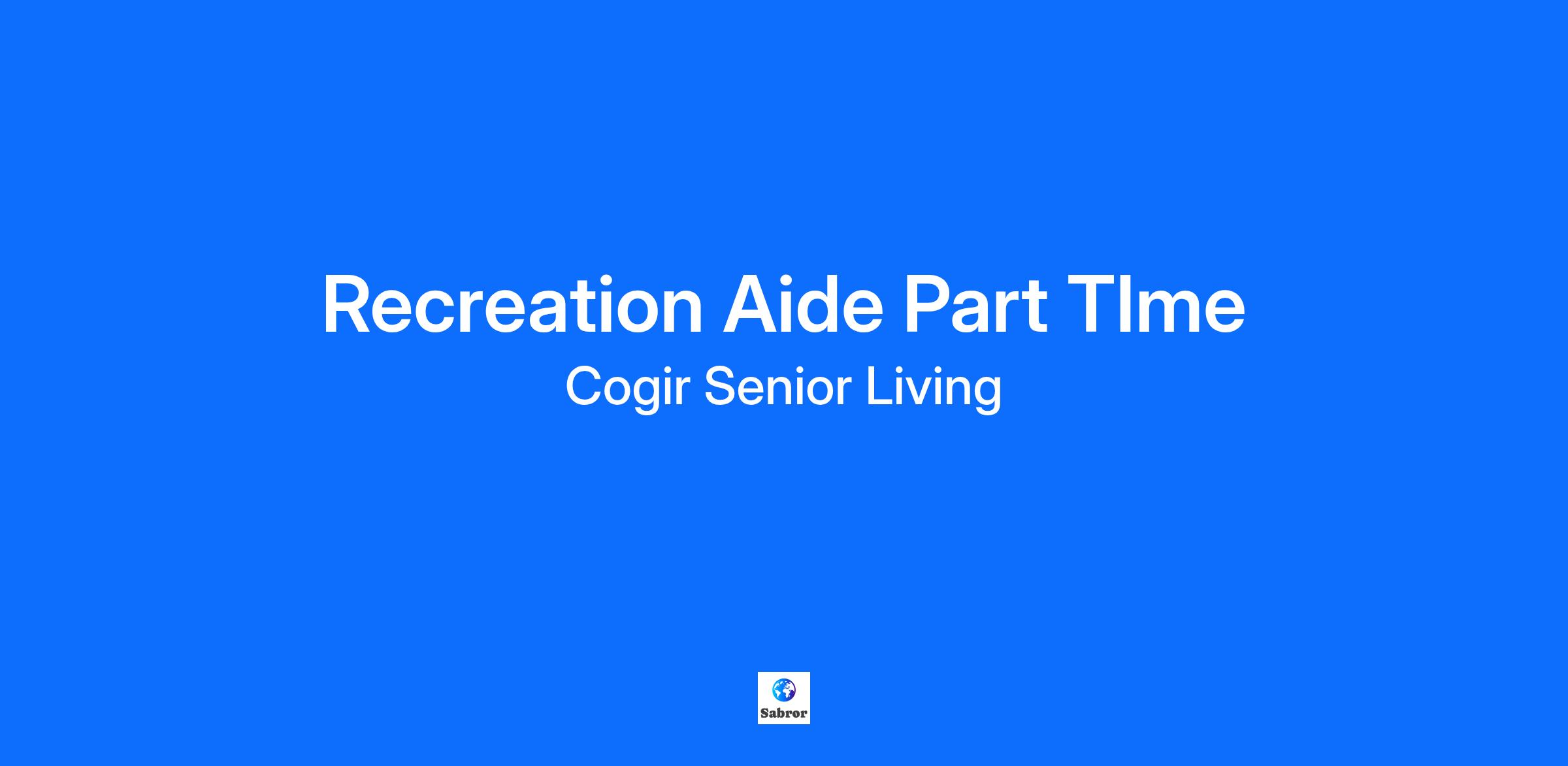 Recreation Aide Part TIme

Cogir Senior Living

Sabror